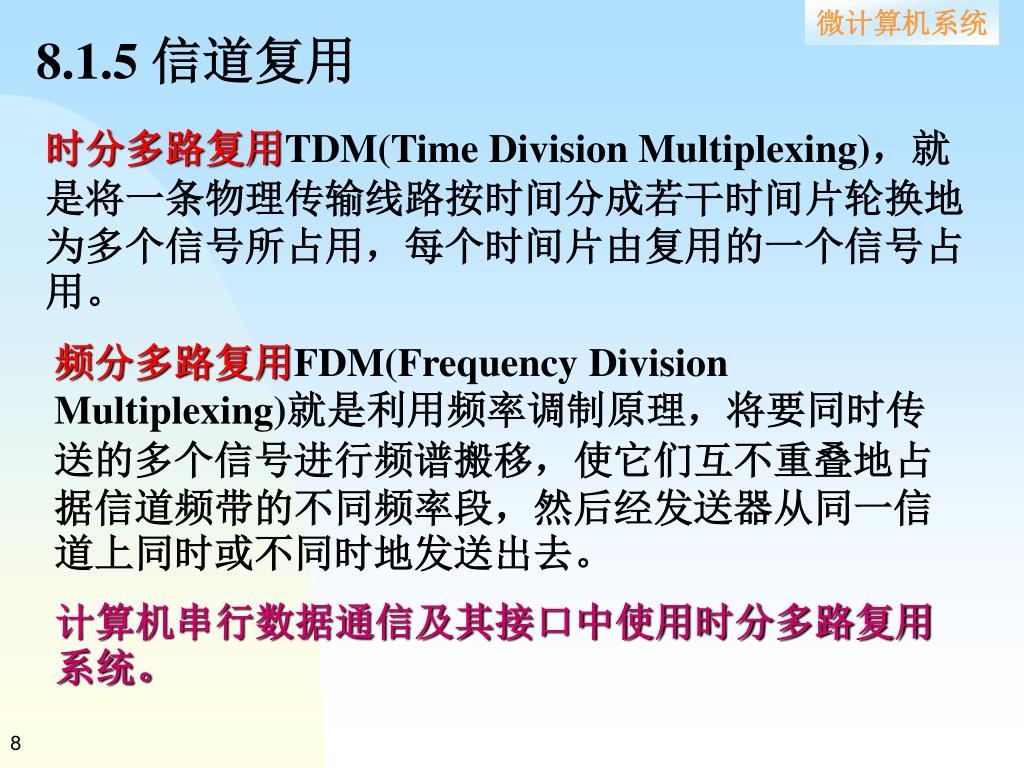 微计算机系统

8.1.5 信道复用

时分多路复用TDM(Time Division Multiplexing)，就是将一条物理传输线路按时间分成若干时间片轮换地为多个信号所占用，每个时间片由复用的一个信号占用。

频分多路复用FDM(Frequency Division Multiplexing)就是利用频率调制原理，将要同时传送的多个信号进行频谱搬移，使它们互不重叠地占据信道频带的不同频率段，然后经发送器从同一信道上同时或不同时地发送出去。

计算机串行数据通信及其接口中使用时分多路复用系统。

8